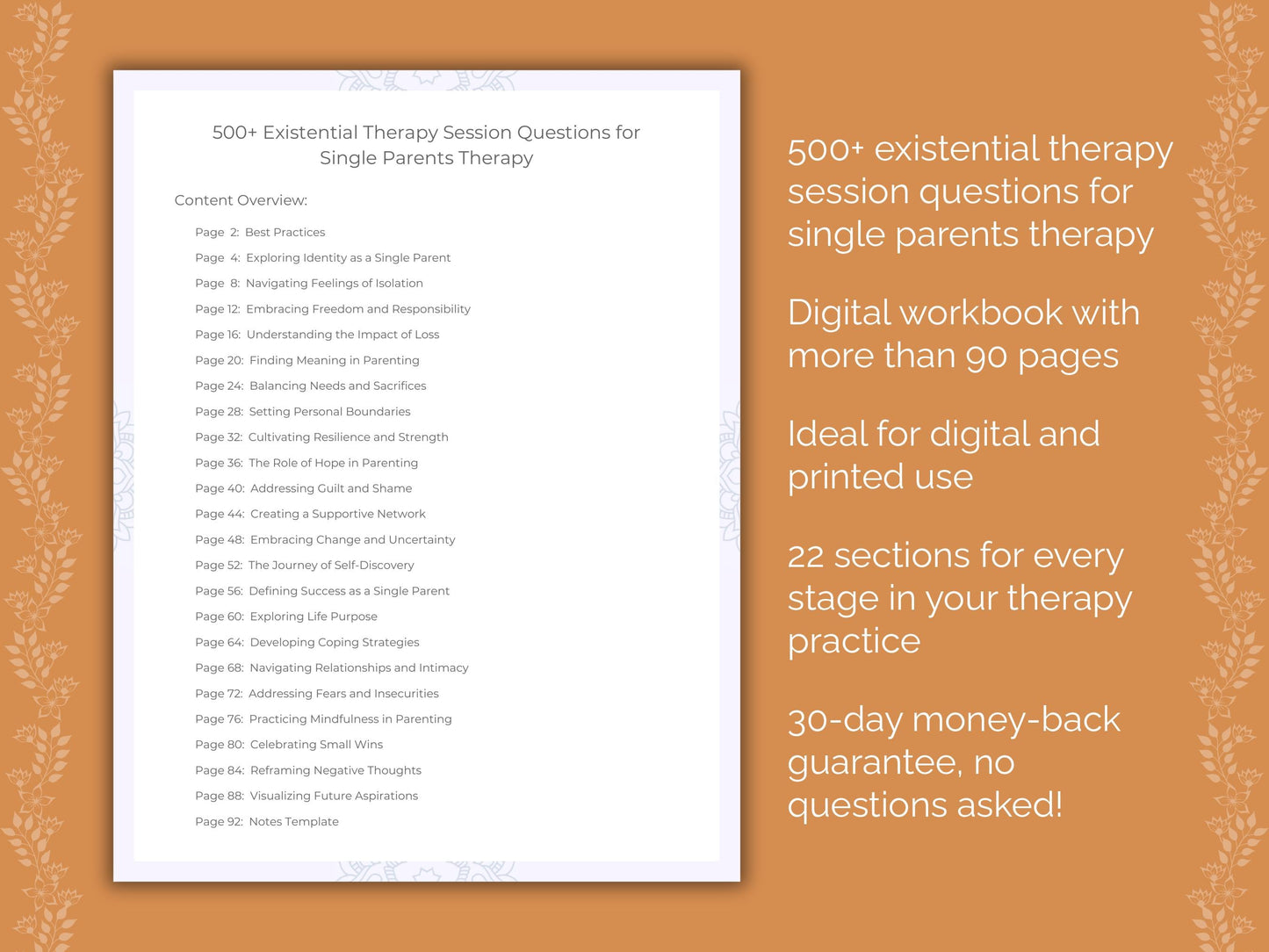 500+ Existential Therapy Session Questions for Single Parents Therapy

Content Overview:

Page 2: Best Practices
Page 4: Exploring Identity as a Single Parent
Page 8: Navigating Feelings of Isolation
Page 12: Embracing Freedom and Responsibility
Page 16: Understanding the Impact of Loss
Page 20: Finding Meaning in Parenting
Page 24: Balancing Needs and Sacrifices
Page 28: Setting Personal Boundaries
Page 32: Cultivating Resilience and Strength
Page 36: The Role of Hope in Parenting
Page 40: Addressing Guilt and Shame
Page 44: Creating a Supportive Network
Page 48: Embracing Change and Uncertainty
Page 52: The Journey of Self-Discovery
Page 56: Defining Success as a Single Parent
Page 60: Exploring Life Purpose
Page 64: Developing Coping Strategies
Page 68: Navigating Relationships and Intimacy
Page 72: Addressing Fears and Insecurities
Page 76: Practicing Mindfulness in Parenting
Page 80: Celebrating Small Wins
Page 84: Reframing Negative Thoughts
Page 88: Visualizing Future Aspirations
Page 92: Notes Template

500+ existential therapy session questions for single parents therapy

Digital workbook with more than 90 pages

Ideal for digital and printed use

22 sections for every stage in your therapy practice

30-day money-back guarantee, no questions asked!